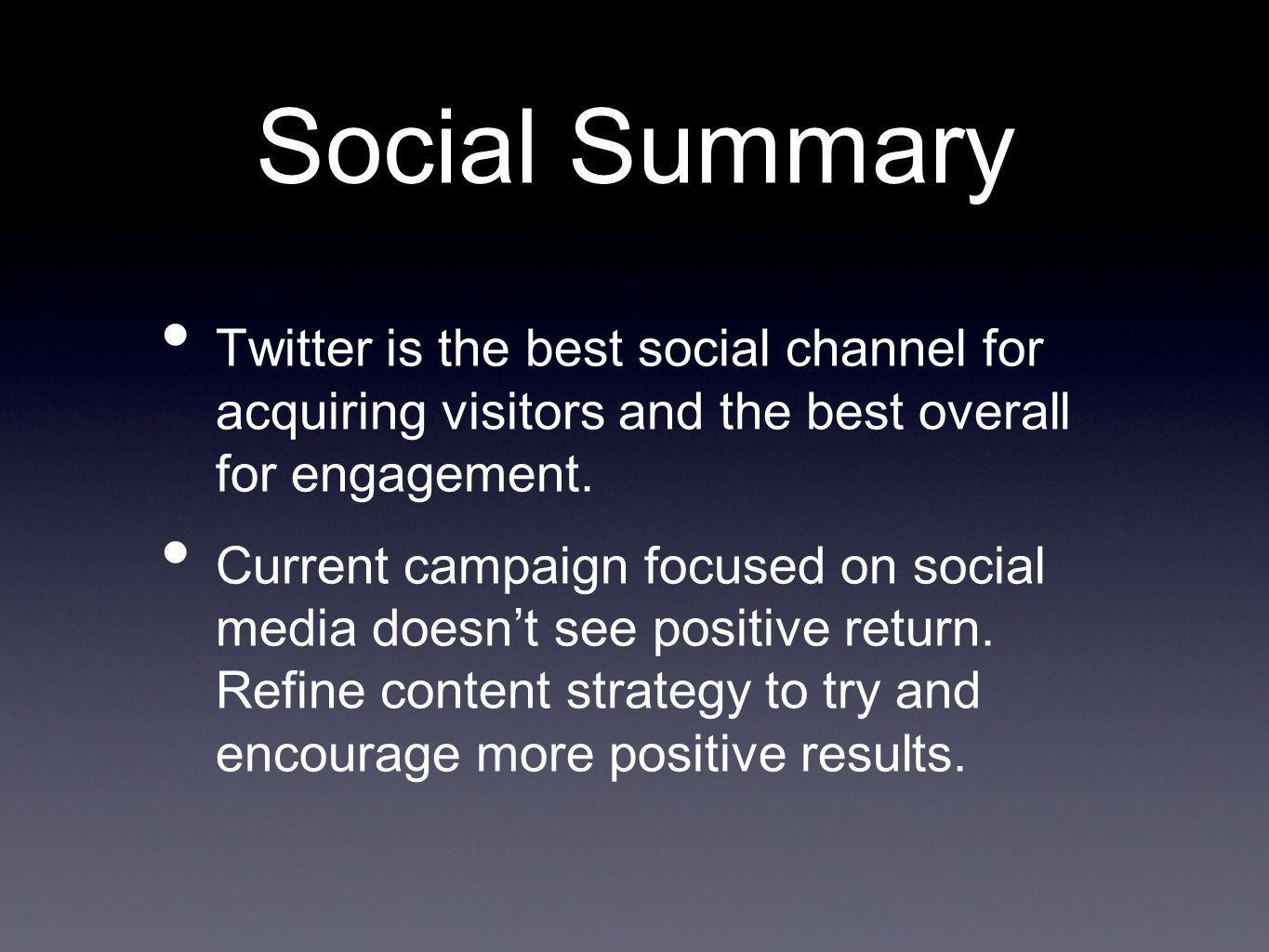 Social Summary

• Twitter is the best social channel for acquiring visitors and the best overall for engagement.

• Current campaign focused on social media doesn’t see positive return. Refine content strategy to try and encourage more positive results.